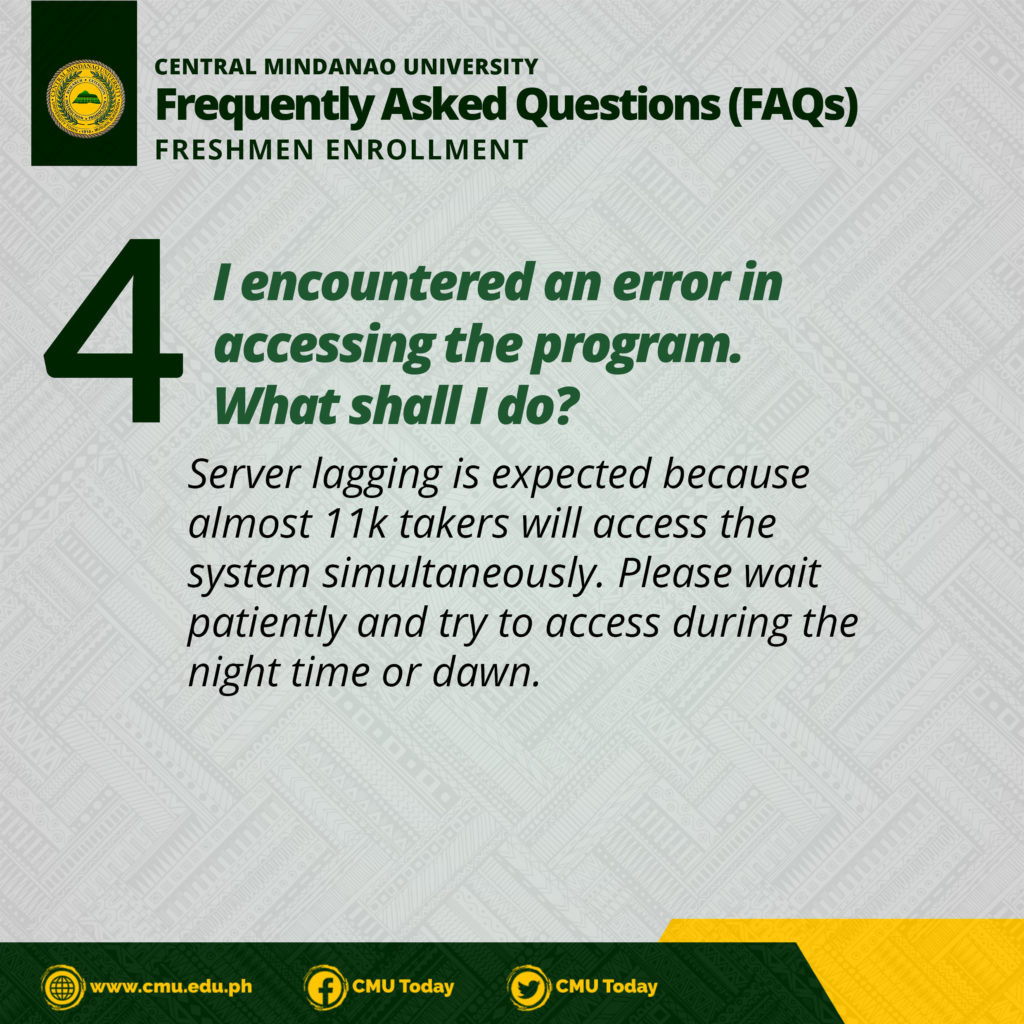 CENTRAL MINDANAO UNIVERSITY
Frequently Asked Questions (FAQs)
FRESHMEN ENROLLMENT

4

I encountered an error in accessing the program. What shall I do?

Server lagging is expected because almost 11k takers will access the system simultaneously. Please wait patiently and try to access during the night time or dawn.

www.cmu.edu.ph
CMU Today
CMU Today